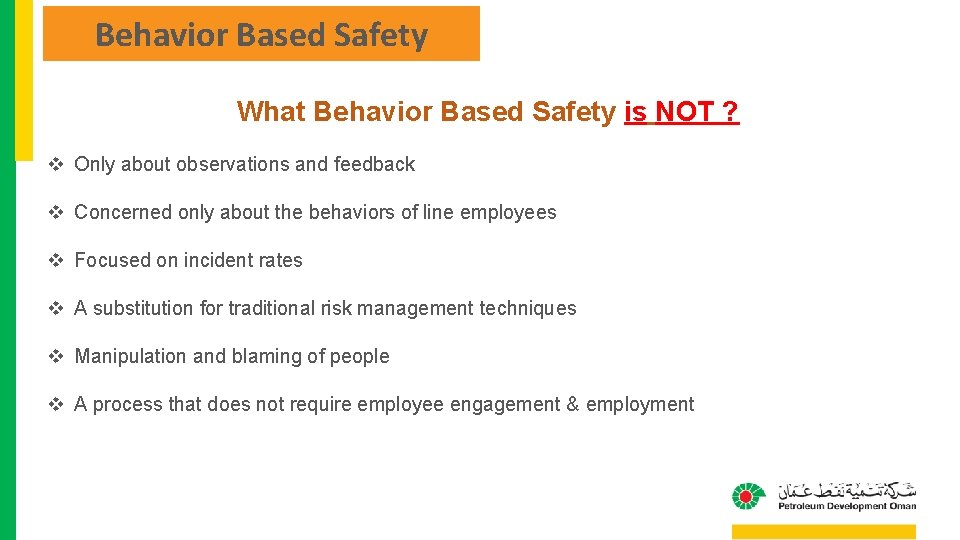 Behavior Based Safety

What Behavior Based Safety is NOT ?

❖ Only about observations and feedback

❖ Concerned only about the behaviors of line employees

❖ Focused on incident rates

❖ A substitution for traditional risk management techniques

❖ Manipulation and blaming of people

❖ A process that does not require employee engagement & employment

شركة تنمية نفط عمان
Petroleum Development Oman